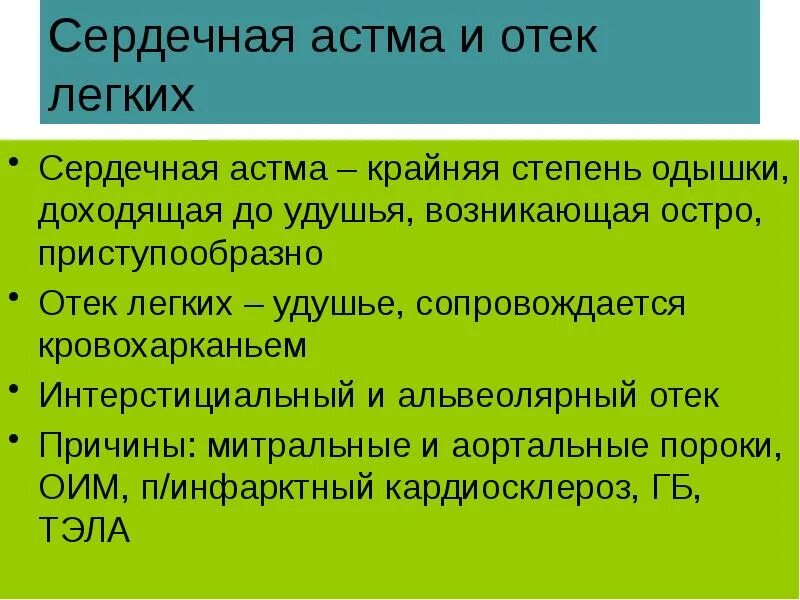 Сердечная астма и отек легких

• Сердечная астма – крайняя степень одышки, доходящая до удушья, возникающая остро, приступообразно
• Отек легких – удушье, сопровождается кровохарканьем
• Интерстициальный и альвеолярный отек
• Причины: митральные и аортальные пороки, ОИМ, п/инфарктный кардиосклероз, ГБ, ТЭЛА